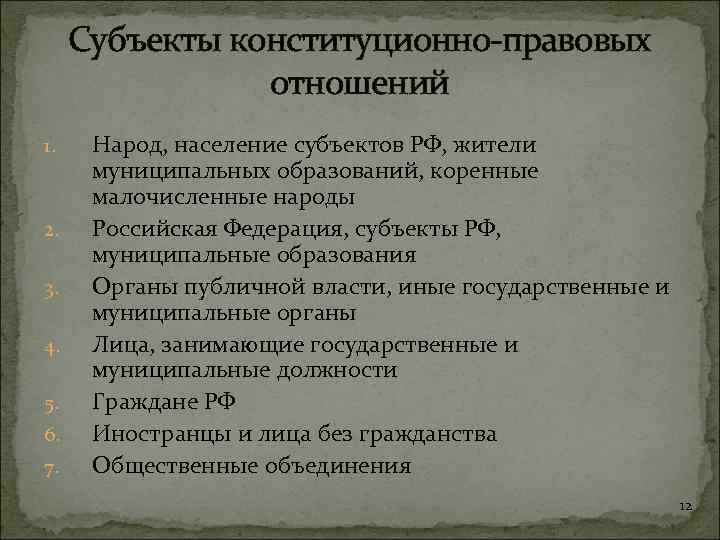 Субъекты конституционно-правовых отношений

1. Народ, население субъектов РФ, жители муниципальных образований, коренные малочисленные народы
2. Российская Федерация, субъекты РФ, муниципальные образования
3. Органы публичной власти, иные государственные и муниципальные органы
4. Лица, занимающие государственные и муниципальные должности
5. Граждане РФ
6. Иностранцы и лица без гражданства
7. Общественные объединения

12